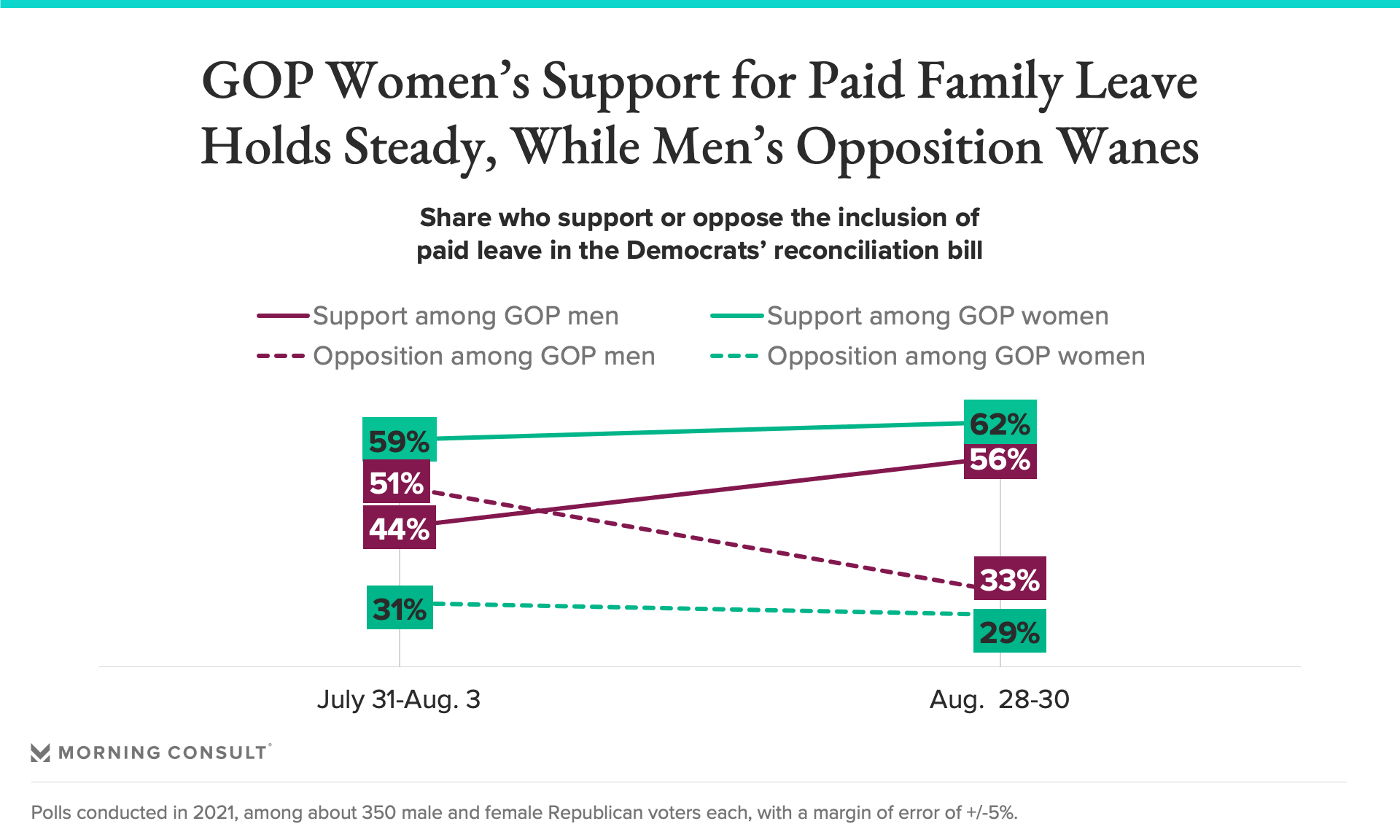 GOP Women's Support for Paid Family Leave Holds Steady, While Men's Opposition Wanes

Share who support or oppose the inclusion of paid leave in the Democrats' reconciliation bill

Support among GOP men
Opposition among GOP men
Support among GOP women
Opposition among GOP women

59%
51%
44%
31%
62%
56%
33%
29%

July 31-Aug. 3
Aug. 28-30

MORNING CONSULT

Polls conducted in 2021, among about 350 male and female Republican voters each, with a margin of error of +/-5%.